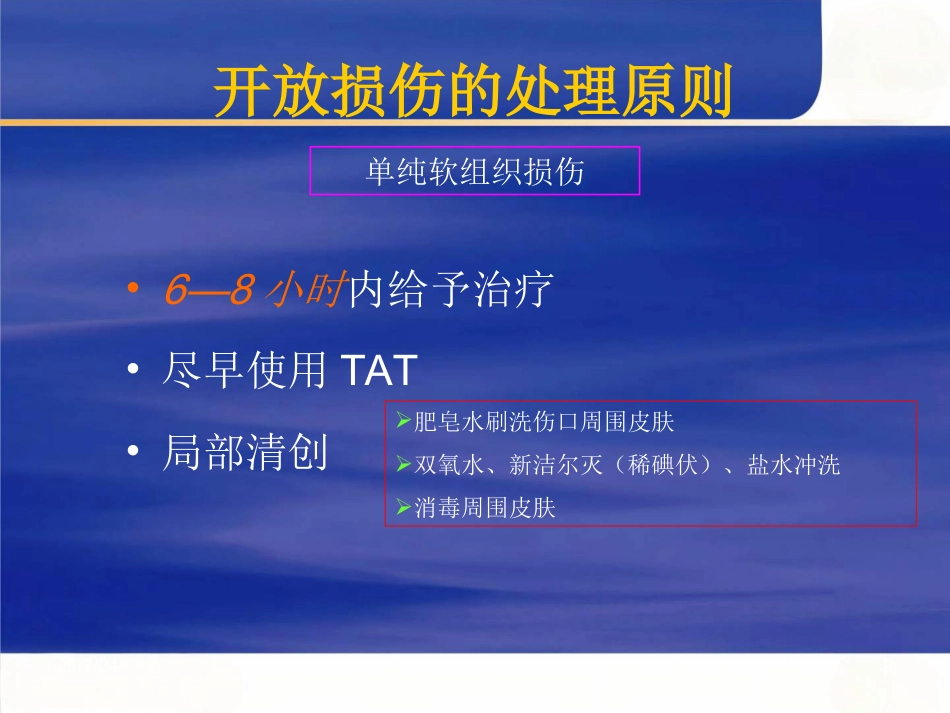 开放损伤的处理原则

单纯软组织损伤

• 6—8 小时内给予治疗

• 尽早使用 TAT

• 局部清创

➢肥皂水刷洗伤口周围皮肤

➢双氧水、新洁尔灭（稀碘伏）、盐水冲洗

➢消毒周围皮肤